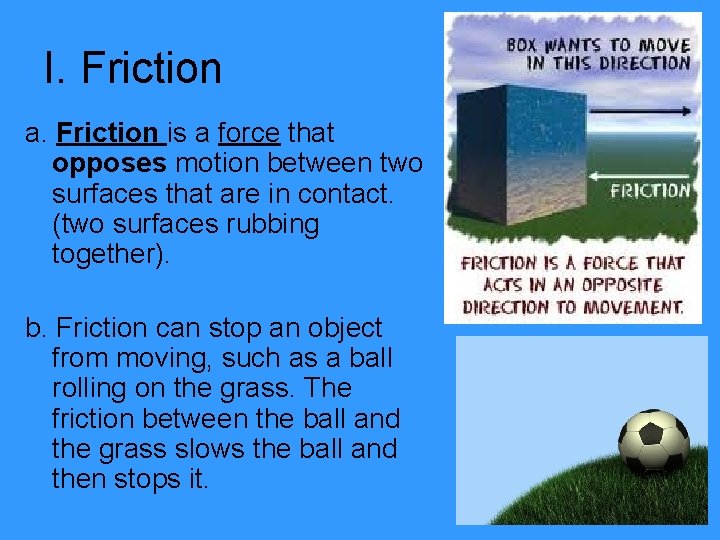 I. Friction

a. Friction is a force that opposes motion between two surfaces that are in contact. (two surfaces rubbing together).

b. Friction can stop an object from moving, such as a ball rolling on the grass. The friction between the ball and the grass slows the ball and then stops it.

BOX WANTS TO MOVE IN THIS DIRECTION

FRICTION

FRICTION IS A FORCE THAT ACTS IN AN OPPOSITE DIRECTION TO MOVEMENT.